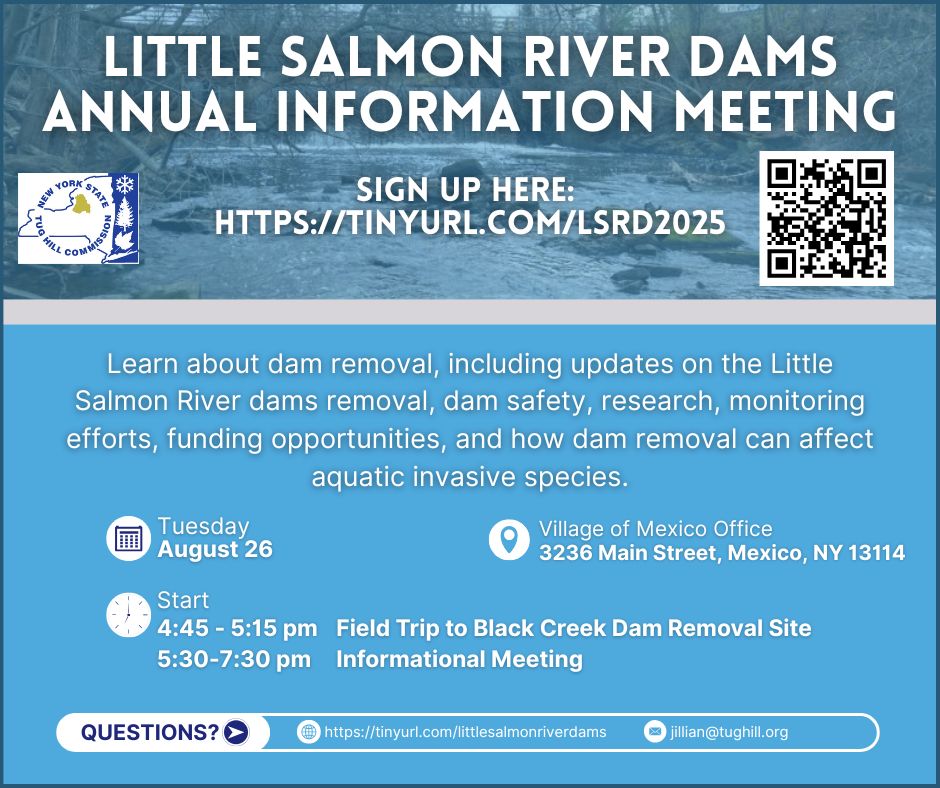 LITTLE SALMON RIVER DAMS ANNUAL INFORMATION MEETING

NEW YORK STATE TUG HILL COMMISSION

SIGN UP HERE: HTTPS://TINYURL.COM/LSRD2025

Learn about dam removal, including updates on the Little Salmon River dams removal, dam safety, research, monitoring efforts, funding opportunities, and how dam removal can affect aquatic invasive species.

Tuesday
August 26

Village of Mexico Office
3236 Main Street, Mexico, NY 13114

Start
4:45 - 5:15 pm Field Trip to Black Creek Dam Removal Site
5:30-7:30 pm Informational Meeting

QUESTIONS? https://tinyurl.com/littlesalmonriverdams jillian@tughill.org